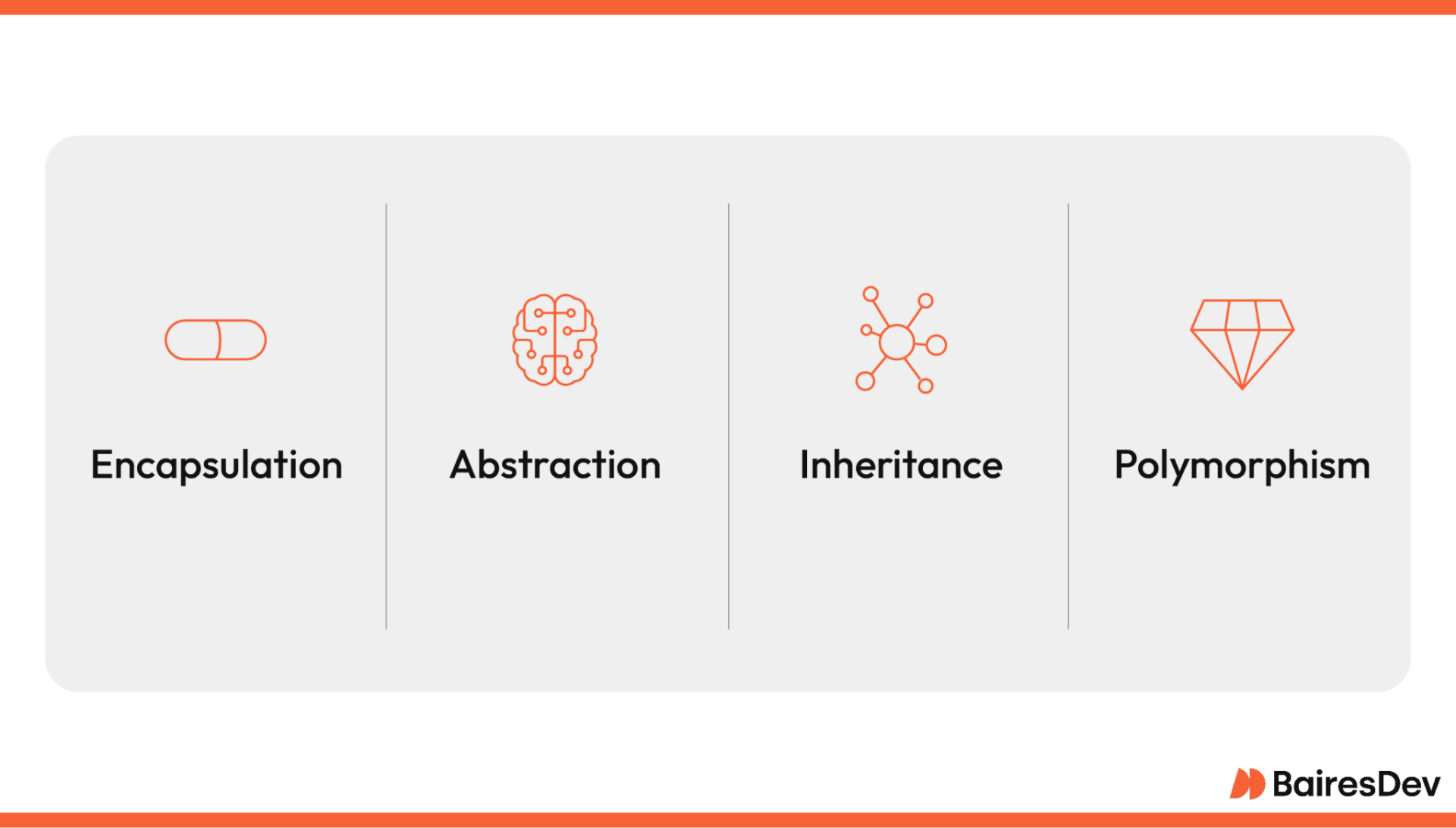 Encapsulation

Abstraction

Inheritance

Polymorphism

BairesDev